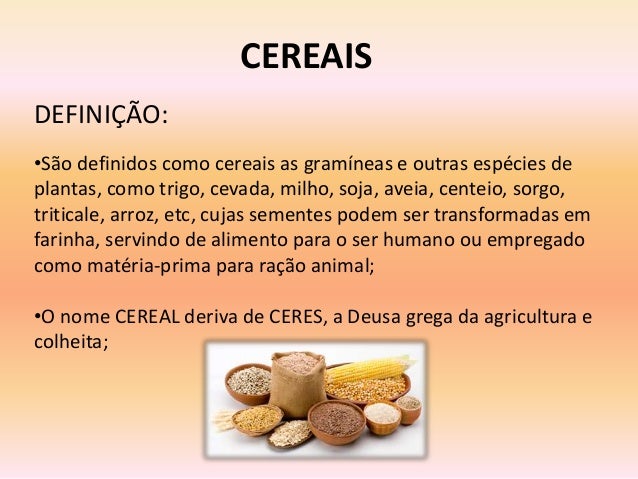 CEREAIS

DEFINIÇÃO:

•São definidos como cereais as gramíneas e outras espécies de plantas, como trigo, cevada, milho, soja, aveia, centeio, sorgo, triticale, arroz, etc, cujas sementes podem ser transformadas em farinha, servindo de alimento para o ser humano ou empregado como matéria-prima para ração animal;

•O nome CEREAL deriva de CERES, a Deusa grega da agricultura e colheita;